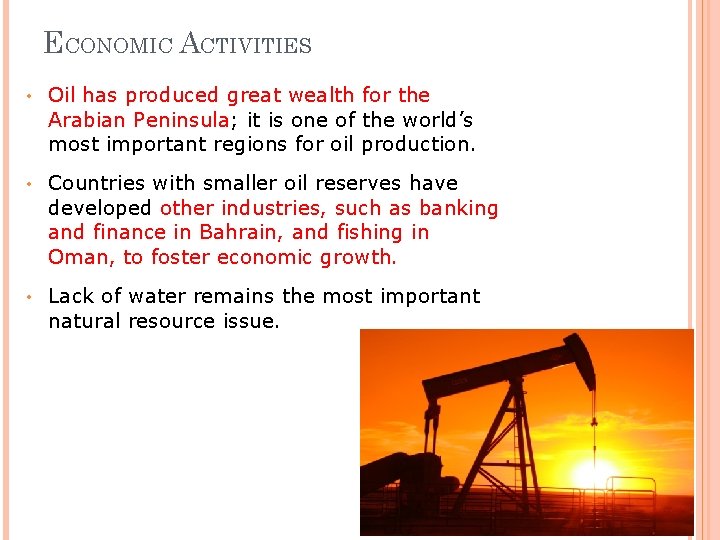 ECONOMIC ACTIVITIES

• Oil has produced great wealth for the Arabian Peninsula; it is one of the world's most important regions for oil production.

• Countries with smaller oil reserves have developed other industries, such as banking and finance in Bahrain, and fishing in Oman, to foster economic growth.

• Lack of water remains the most important natural resource issue.